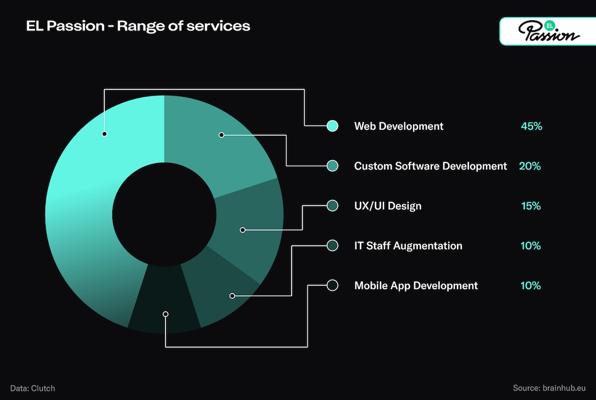 EL Passion - Range of services

EL Passion

Web Development 45%

Custom Software Development 20%

UX/UI Design 15%

IT Staff Augmentation 10%

Mobile App Development 10%

Data: Clutch

Source: brainhub.eu